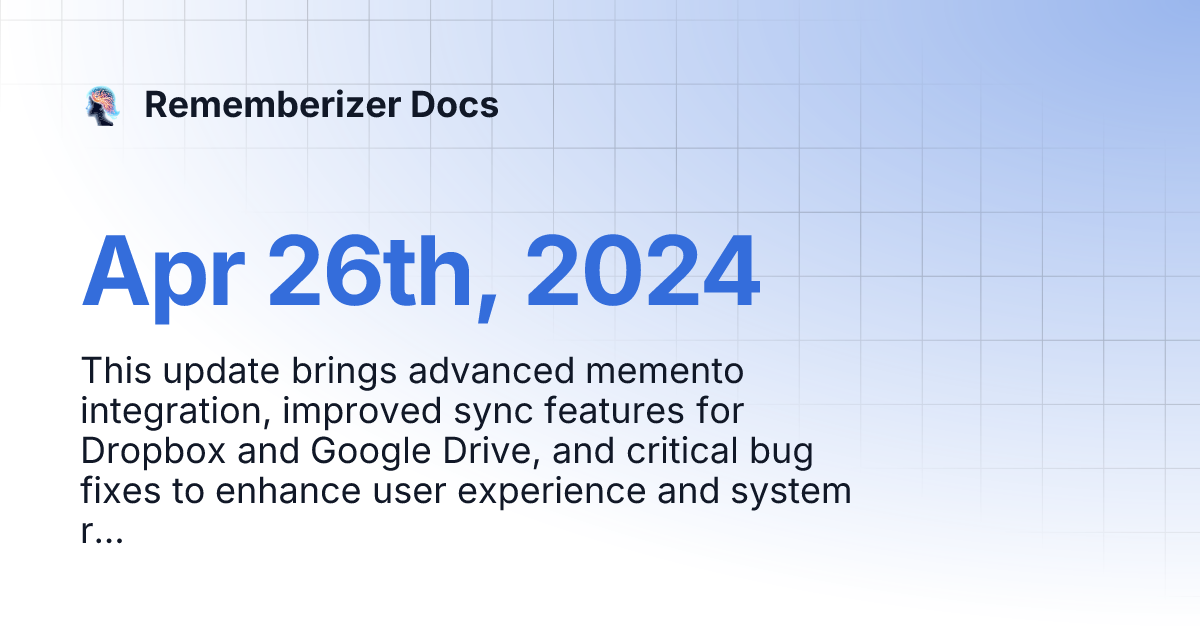 Rememberizer Docs

Apr 26th, 2024

This update brings advanced memento integration, improved sync features for Dropbox and Google Drive, and critical bug fixes to enhance user experience and system r...